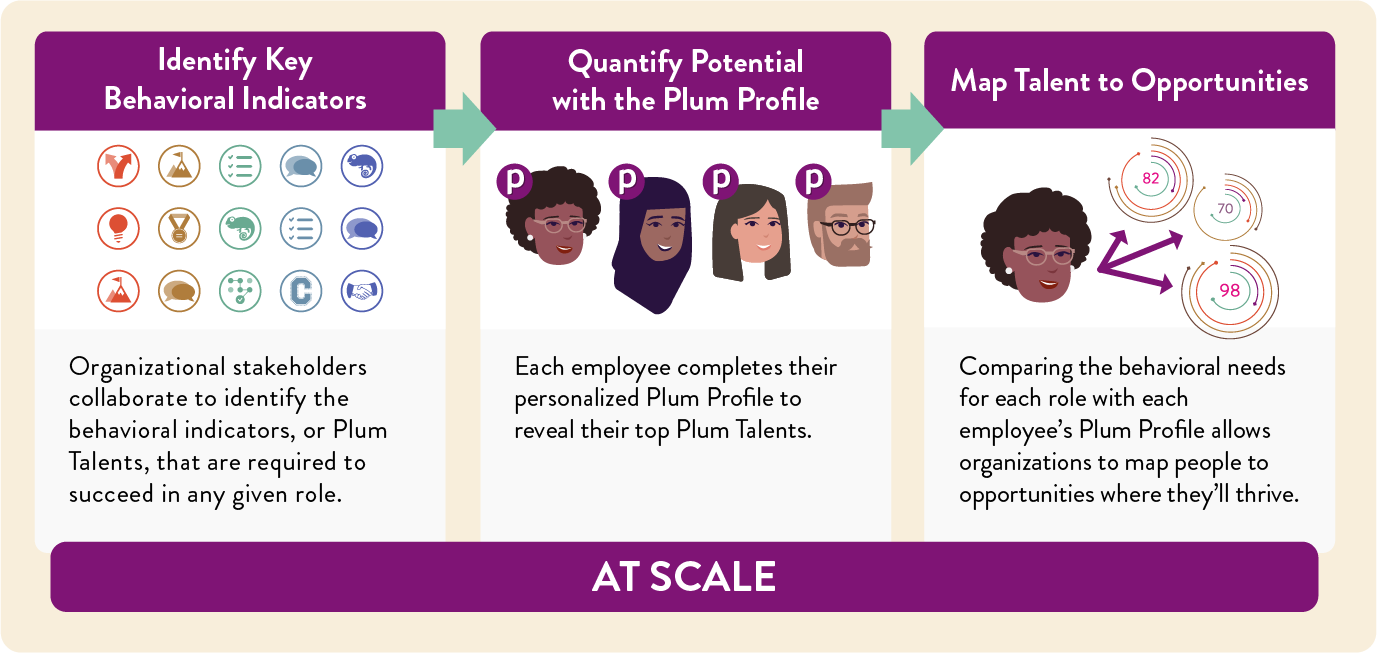 Identify Key Behavioral Indicators

C

Organizational stakeholders collaborate to identify the behavioral indicators, or Plum Talents, that are required to succeed in any given role.

Quantify Potential with the Plum Profile

p p p p

Each employee completes their personalized Plum Profile to reveal their top Plum Talents.

Map Talent to Opportunities

82
70
98

Comparing the behavioral needs for each role with each employee's Plum Profile allows organizations to map people to opportunities where they'll thrive.

AT SCALE